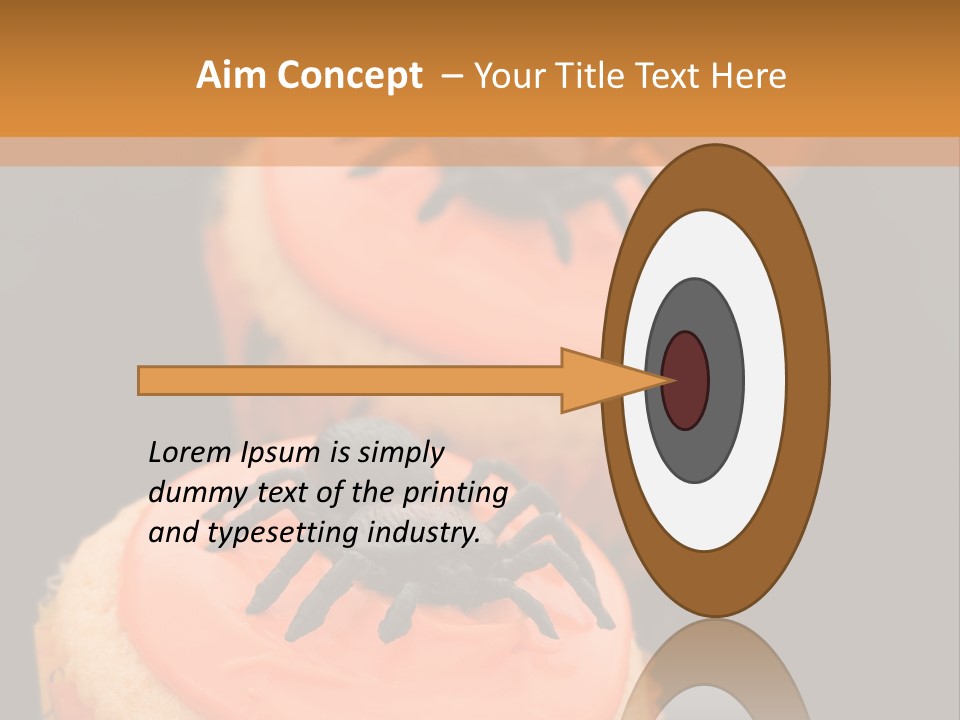 Aim Concept – Your Title Text Here

Lorem Ipsum is simply dummy text of the printing and typesetting industry.